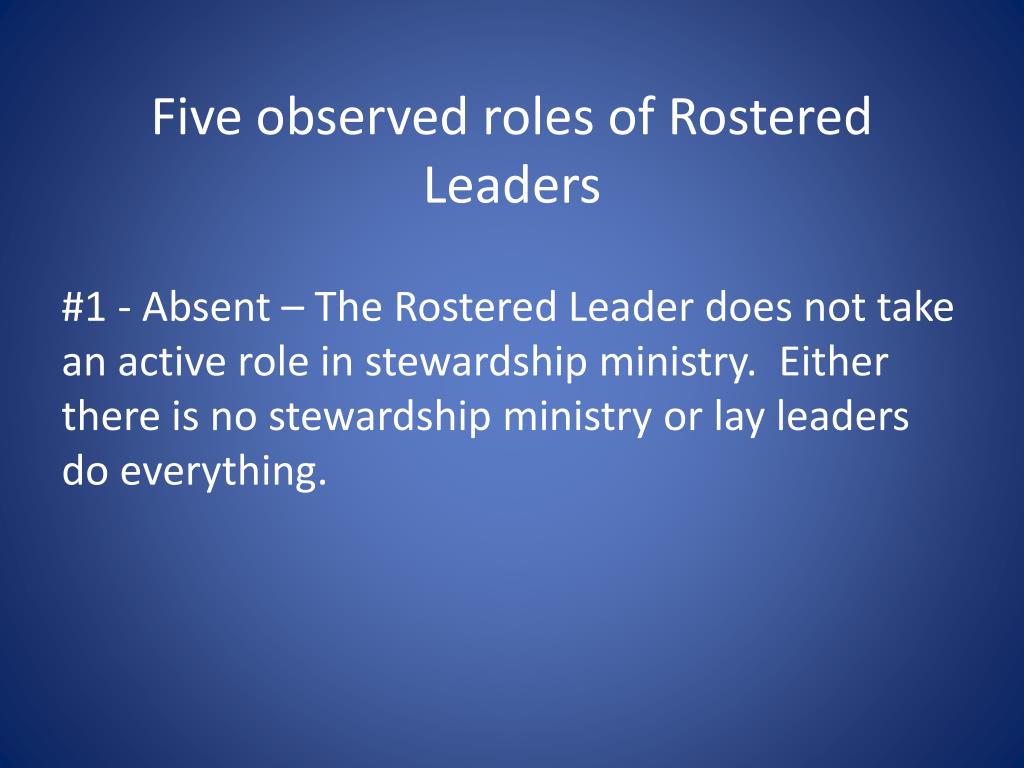 Five observed roles of Rostered Leaders

#1 - Absent – The Rostered Leader does not take an active role in stewardship ministry.  Either there is no stewardship ministry or lay leaders do everything.